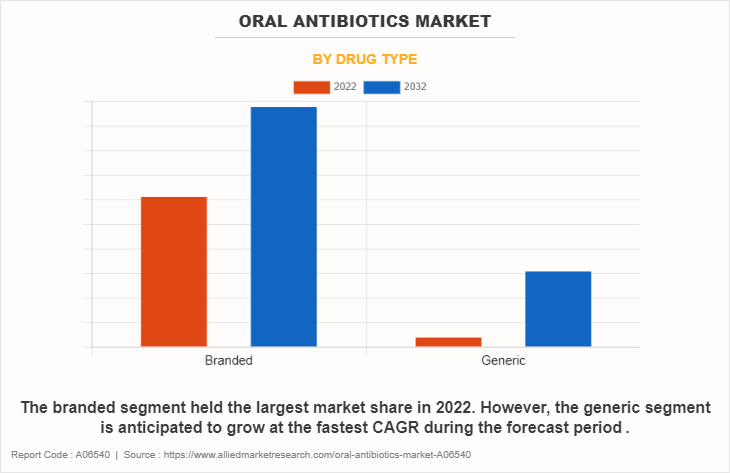 ORAL ANTIBIOTICS MARKET

BY DRUG TYPE

2022 2032

Branded

Generic

The branded segment held the largest market share in 2022. However, the generic segment is anticipated to grow at the fastest CAGR during the forecast period .

Report Code : A06540 | Source : https://www.alliedmarketresearch.com/oral-antibiotics-market-A06540